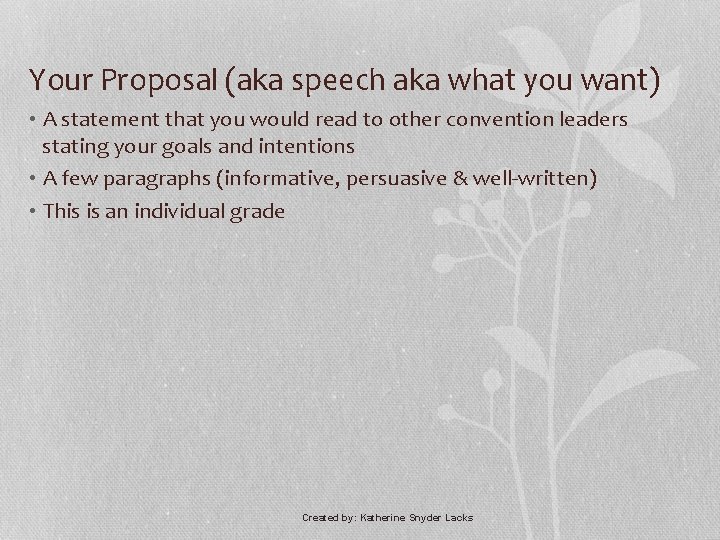 Your Proposal (aka speech aka what you want)

• A statement that you would read to other convention leaders stating your goals and intentions
• A few paragraphs (informative, persuasive & well-written)
• This is an individual grade

Created by: Katherine Snyder Lacks